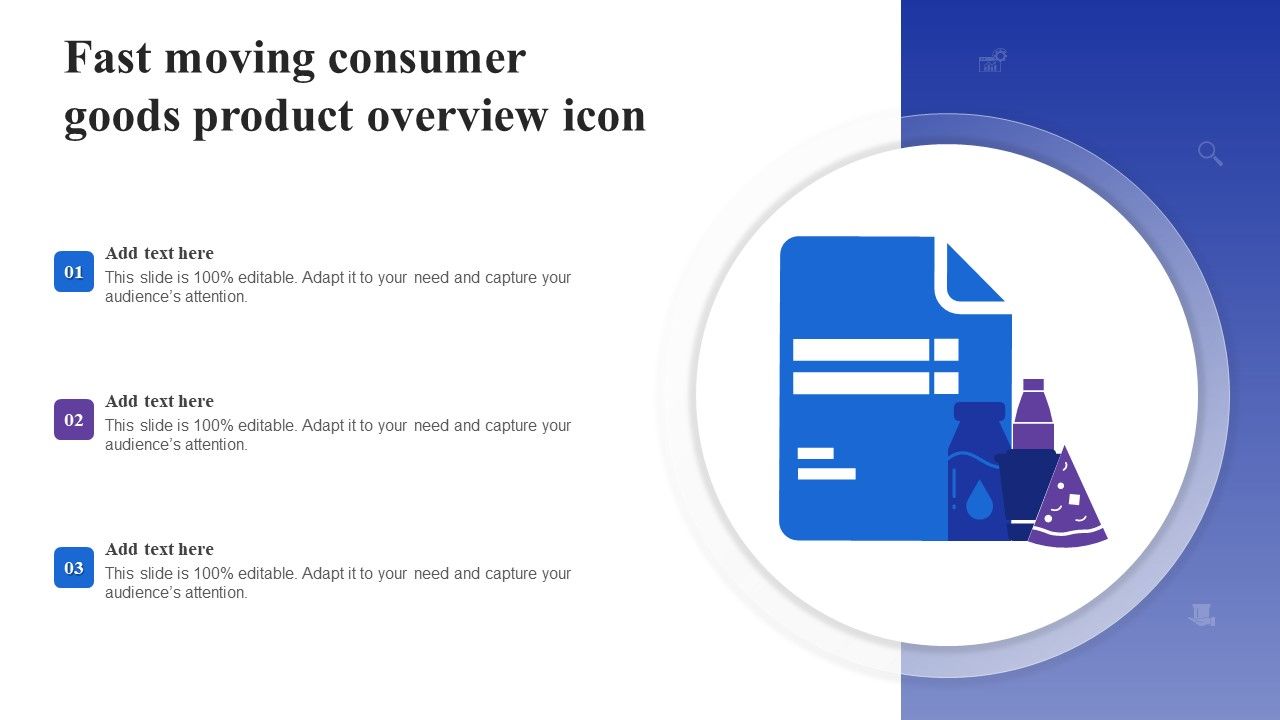 Fast moving consumer goods product overview icon

01
Add text here
This slide is 100% editable. Adapt it to your need and capture your audience's attention.

02
Add text here
This slide is 100% editable. Adapt it to your need and capture your audience's attention.

03
Add text here
This slide is 100% editable. Adapt it to your need and capture your audience's attention.